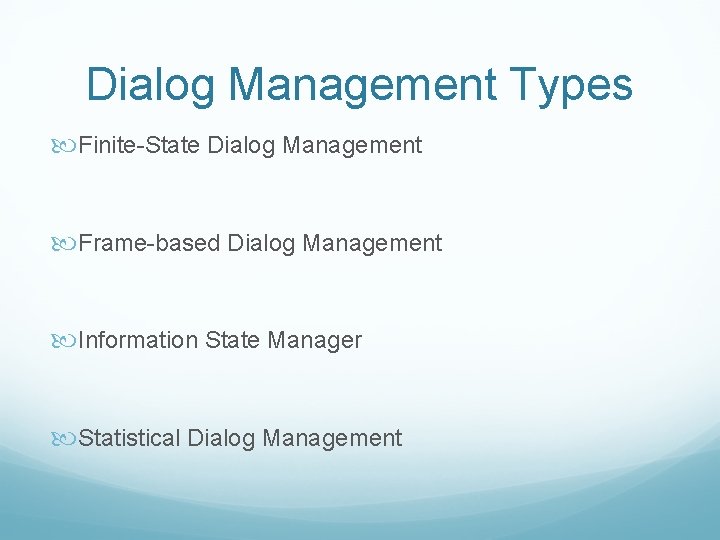 Dialog Management Types

Finite-State Dialog Management

Frame-based Dialog Management

Information State Manager

Statistical Dialog Management